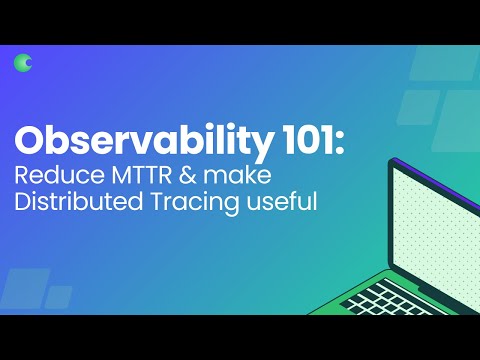 Observability 101:
Reduce MTTR & make Distributed Tracing useful